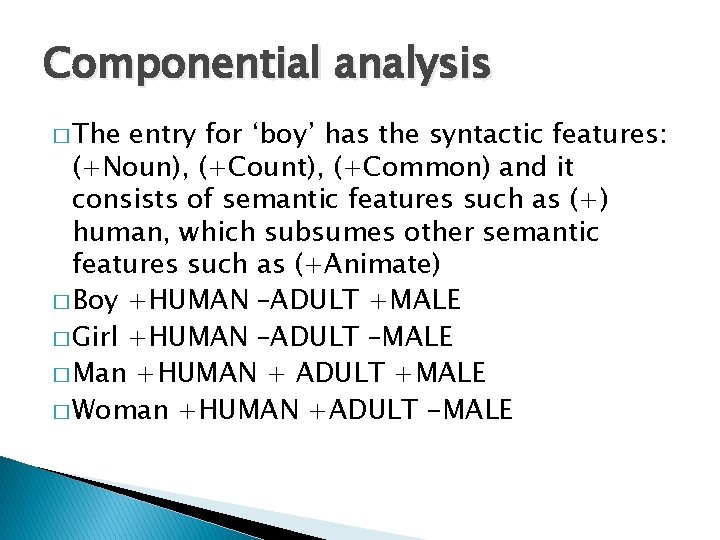 Componential analysis

□ The entry for ‘boy’ has the syntactic features: (+Noun), (+Count), (+Common) and it consists of semantic features such as (+) human, which subsumes other semantic features such as (+Animate)

□ Boy +HUMAN –ADULT +MALE

□ Girl +HUMAN –ADULT –MALE

□ Man +HUMAN + ADULT +MALE

□ Woman +HUMAN +ADULT -MALE